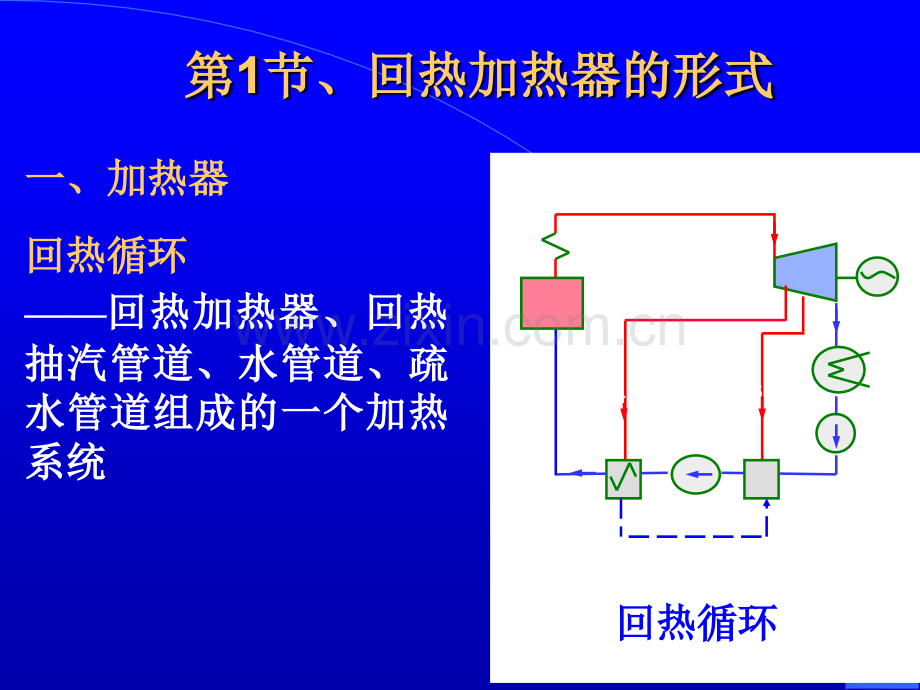 第1节、回热加热器的形式

一、加热器

回热循环

——回热加热器、回热抽汽管道、水管道、疏水管道组成的一个加热系统

回热循环

www.zixin.com.cn